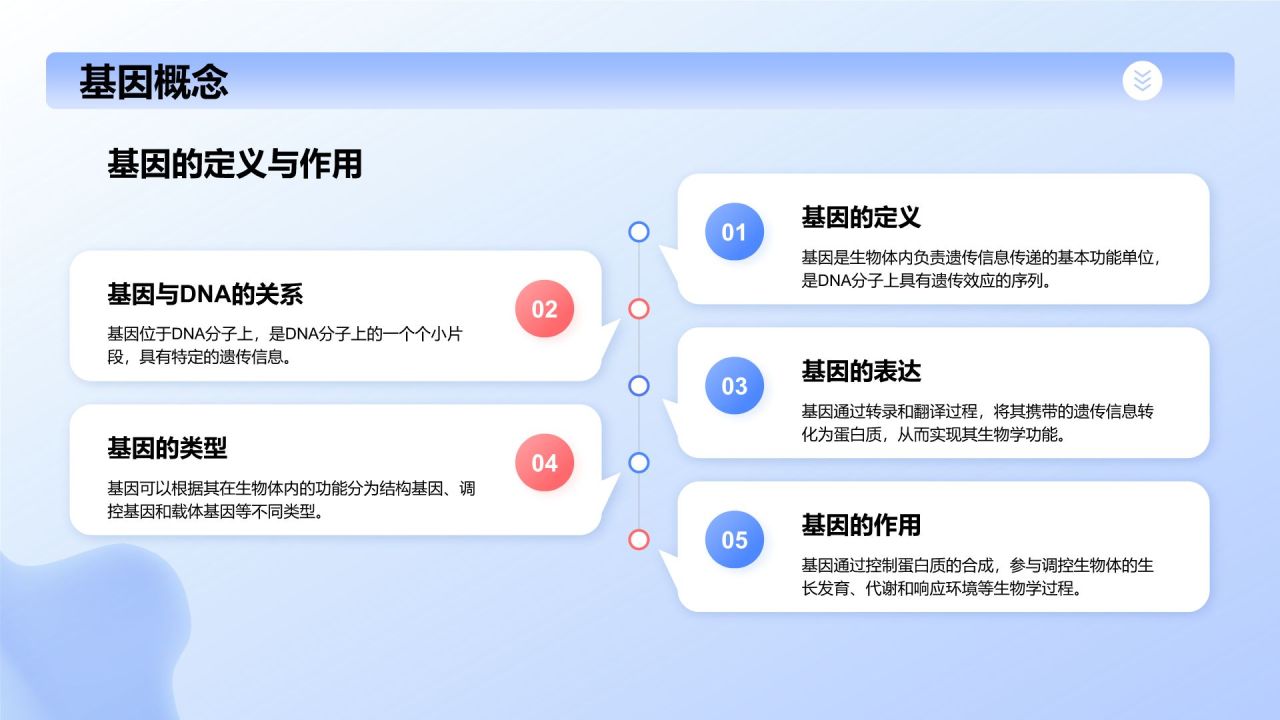 基因概念

基因的定义与作用

01
基因的定义
基因是生物体内负责遗传信息传递的基本功能单位，是DNA分子上具有遗传效应的序列。

基因与DNA的关系
基因位于DNA分子上，是DNA分子上的一个个小片段，具有特定的遗传信息。
02

03
基因的表达
基因通过转录和翻译过程，将其携带的遗传信息转化为蛋白质，从而实现其生物学功能。

基因的类型
基因可以根据其在生物体内的功能分为结构基因、调控基因和载体基因等不同类型。
04

05
基因的作用
基因通过控制蛋白质的合成，参与调控生物体的生长发育、代谢和响应环境等生物学过程。